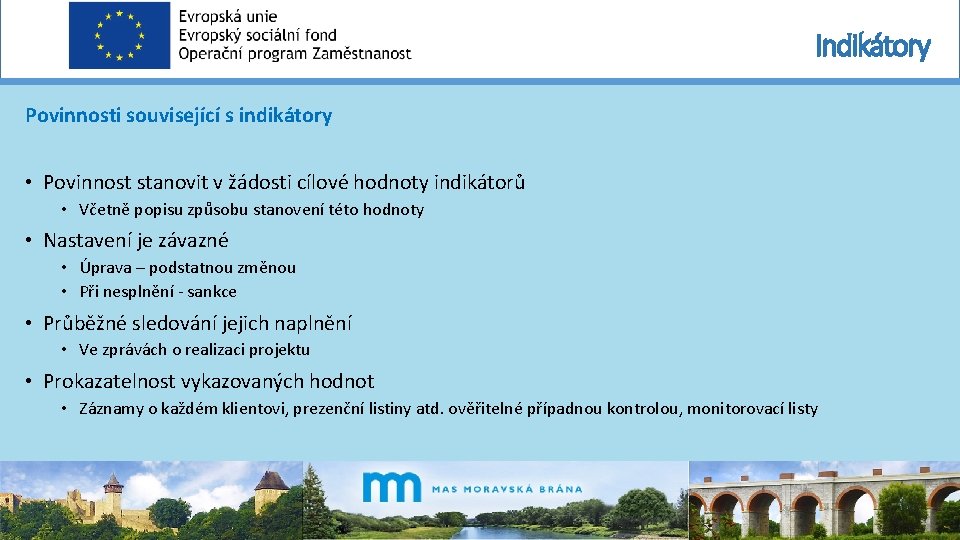 Evropská unie
Evropský sociální fond
Operační program Zaměstnanost

Indikátory

Povinnosti související s indikátory

• Povinnost stanovit v žádosti cílové hodnoty indikátorů
• Včetně popisu způsobu stanovení této hodnoty
• Nastavení je závazné
• Úprava – podstatnou změnou
• Při nesplnění - sankce
• Průběžné sledování jejich naplnění
• Ve zprávách o realizaci projektu
• Prokazatelnost vykazovaných hodnot
• Záznamy o každém klientovi, prezenční listiny atd. ověřitelné případnou kontrolou, monitorovací listy

MAS MORAVSKÁ BRÁNA